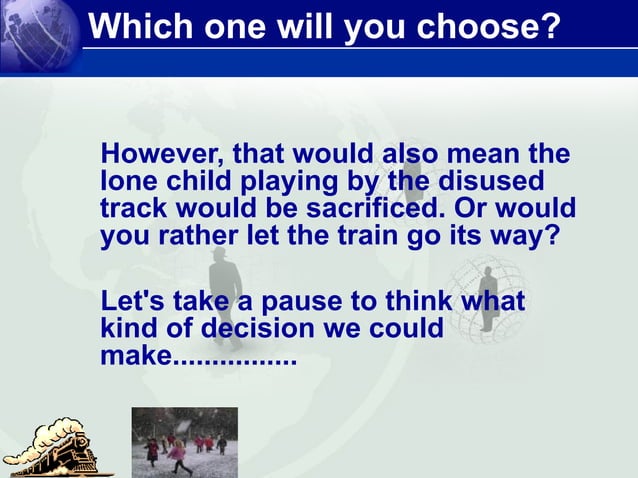 Which one will you choose?

However, that would also mean the lone child playing by the disused track would be sacrificed. Or would you rather let the train go its way?

Let's take a pause to think what kind of decision we could make................